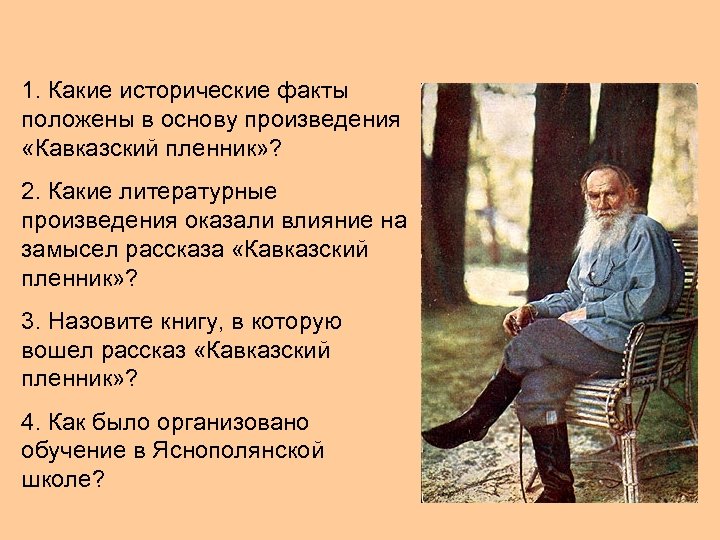 1. Какие исторические факты положены в основу произведения «Кавказский пленник»?

2. Какие литературные произведения оказали влияние на замысел рассказа «Кавказский пленник»?

3. Назовите книгу, в которую вошел рассказ «Кавказский пленник»?

4. Как было организовано обучение в Яснополянской школе?